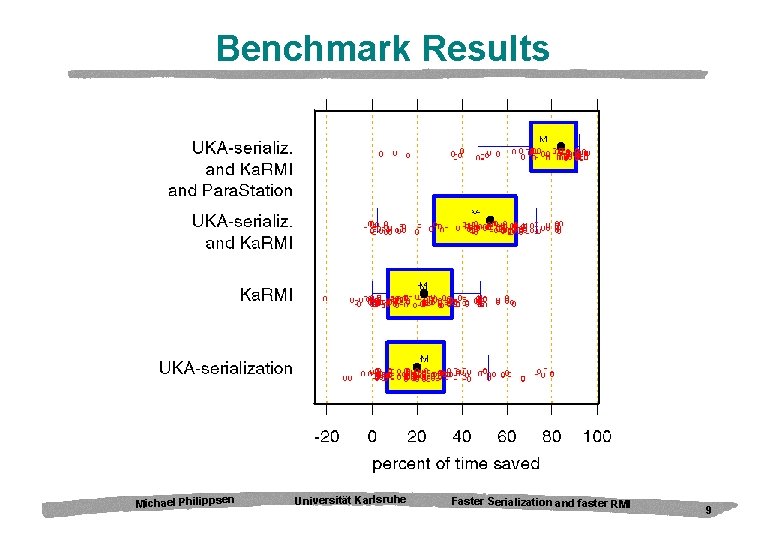 Benchmark Results

UKA-serializ. and KaRMI and ParaStation

UKA-serializ. and KaRMI

KaRMI

UKA-serialization

M

M

M

M

-20 0 20 40 60 80 100

percent of time saved

Michael Philippsen Universität Karlsruhe Faster Serialization and faster RMI 9